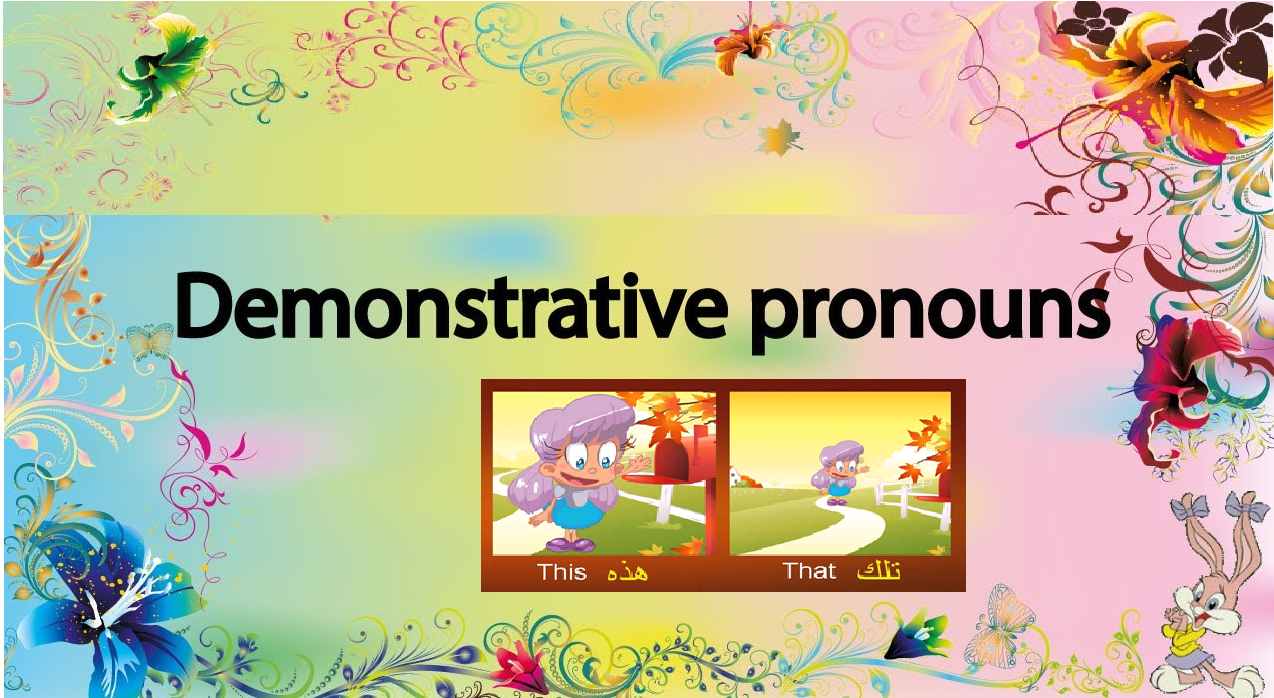 Demonstrative pronouns

This هذه

That تلك